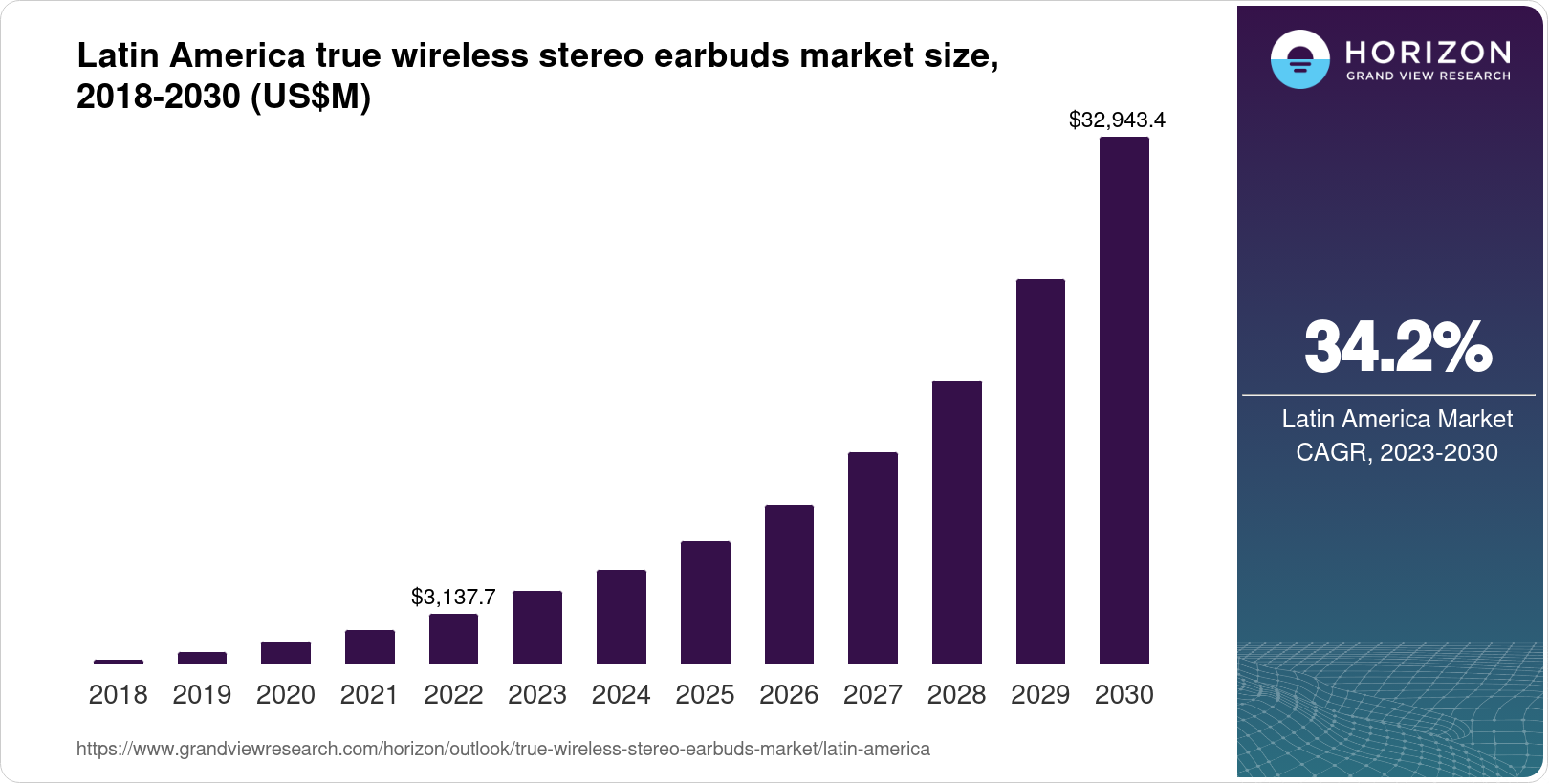 Latin America true wireless stereo earbuds market size, 2018-2030 (US$M)

$32,943.4

$3,137.7

2018 2019 2020 2021 2022 2023 2024 2025 2026 2027 2028 2029 2030

https://www.grandviewresearch.com/horizon/outlook/true-wireless-stereo-earbuds-market/latin-america

HORIZON
GRAND VIEW RESEARCH

34.2%
Latin America Market CAGR, 2023-2030